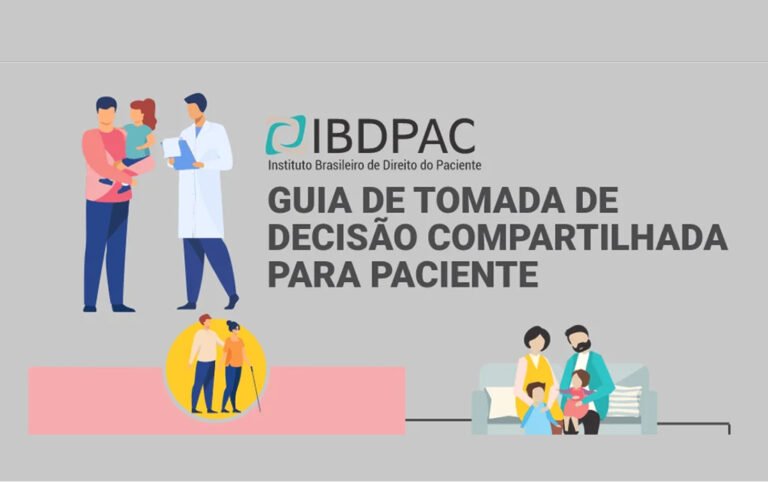 IBDPAC
Instituto Brasileiro de Direito do Paciente

GUIA DE TOMADA DE DECISÃO COMPARTILHADA PARA PACIENTE